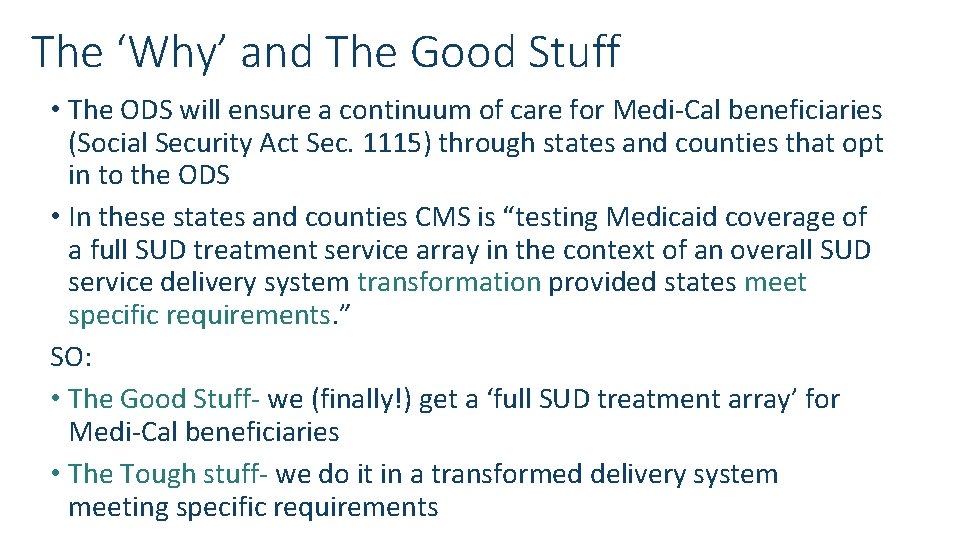 The ‘Why’ and The Good Stuff

• The ODS will ensure a continuum of care for Medi-Cal beneficiaries (Social Security Act Sec. 1115) through states and counties that opt in to the ODS

• In these states and counties CMS is “testing Medicaid coverage of a full SUD treatment service array in the context of an overall SUD service delivery system transformation provided states meet specific requirements.”

SO:

• The Good Stuff- we (finally!) get a ‘full SUD treatment array’ for Medi-Cal beneficiaries

• The Tough stuff- we do it in a transformed delivery system meeting specific requirements